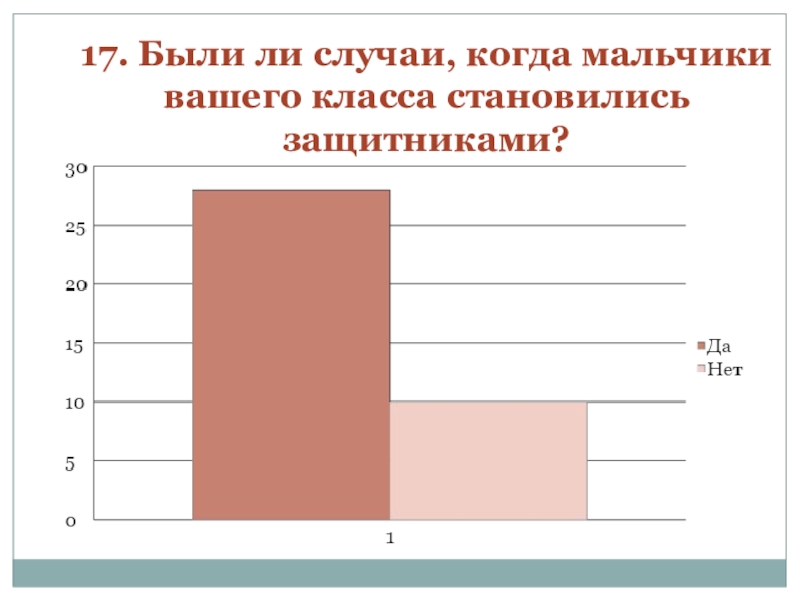 17. Были ли случаи, когда мальчики вашего класса становились защитниками?

30
25
20
15
10
5
0

1

Да
Нет